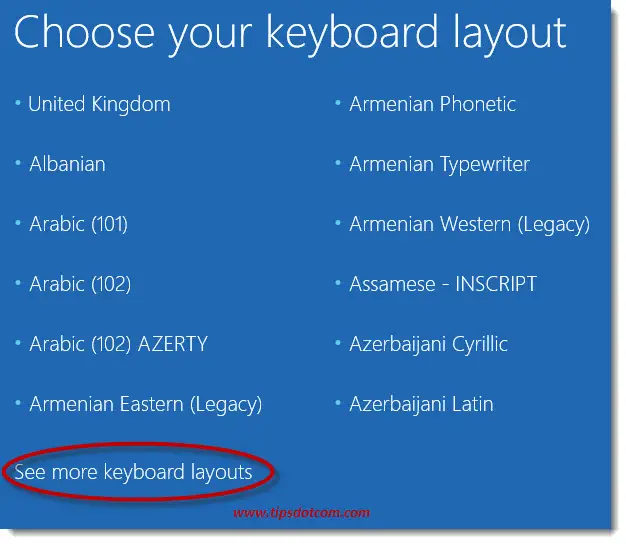 Choose your keyboard layout

• United Kingdom

• Albanian

• Arabic (101)

• Arabic (102)

• Arabic (102) AZERTY

• Armenian Eastern (Legacy)

• Armenian Phonetic

• Armenian Typewriter

• Armenian Western (Legacy)

• Assamese - INSCRIPT

• Azerbaijani Cyrillic

• Azerbaijani Latin

See more keyboard layouts

www.tipsdotcom.com